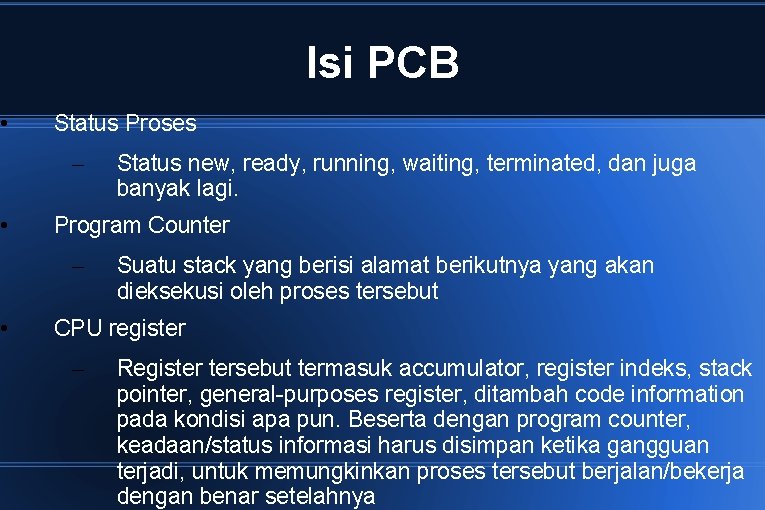 Isi PCB

• Status Proses

– Status new, ready, running, waiting, terminated, dan juga banyak lagi.

• Program Counter

– Suatu stack yang berisi alamat berikutnya yang akan dieksekusi oleh proses tersebut

• CPU register

– Register tersebut termasuk accumulator, register indeks, stack pointer, general-purposes register, ditambah code information pada kondisi apa pun. Beserta dengan program counter, keadaan/status informasi harus disimpan ketika gangguan terjadi, untuk memungkinkan proses tersebut berjalan/bekerja dengan benar setelahnya